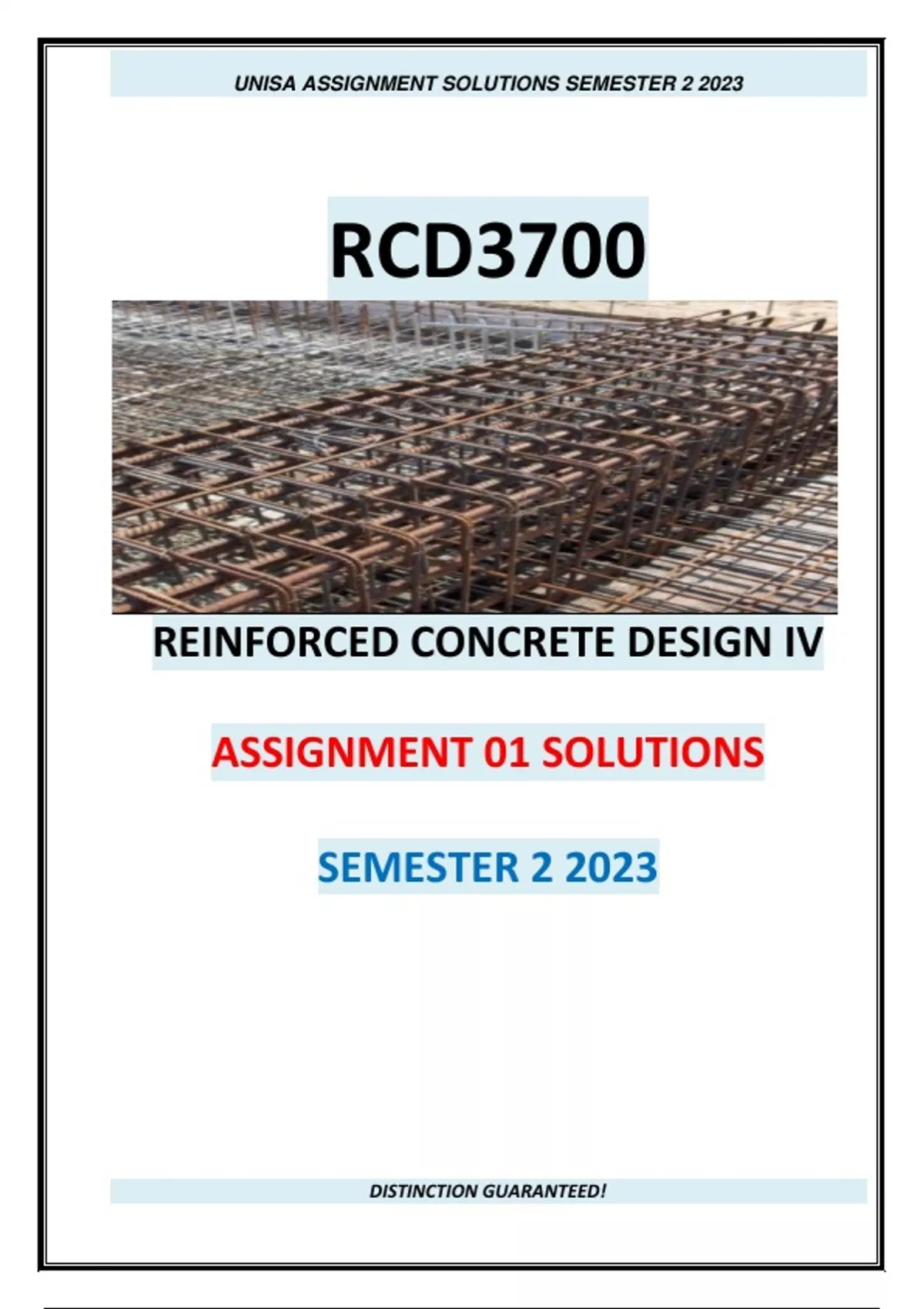 UNISA ASSIGNMENT SOLUTIONS SEMESTER 2 2023

RCD3700

REINFORCED CONCRETE DESIGN IV

ASSIGNMENT 01 SOLUTIONS

SEMESTER 2 2023

DISTINCTION GUARANTEED!